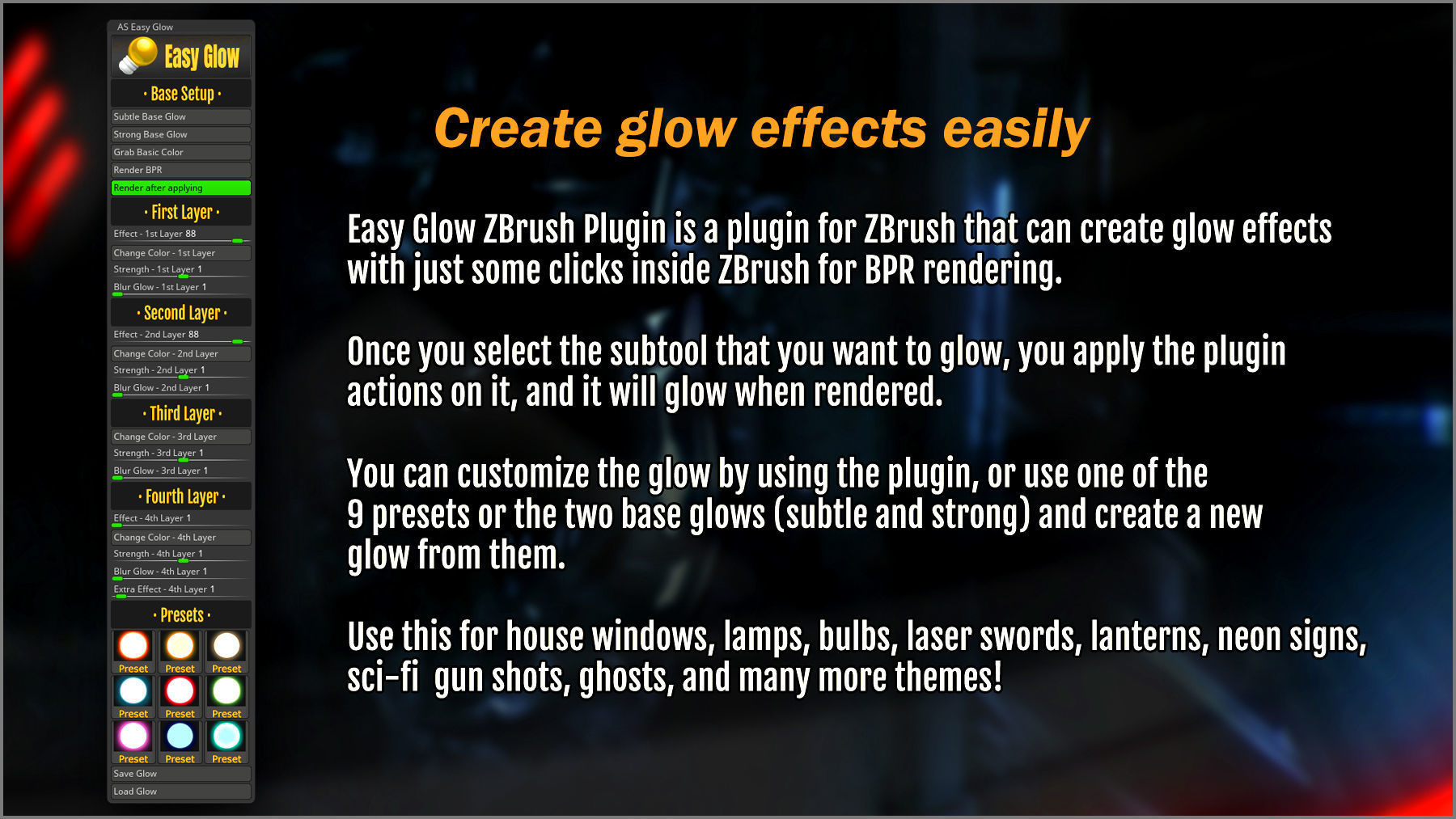 AS Easy Glow

Easy Glow

· Base Setup ·

Subtle Base Glow

Strong Base Glow

Grab Basic Color

Render BPR

Render after applying

· First Layer ·

Effect - 1st Layer 88

Change Color - 1st Layer

Strength - 1st Layer 1

Blur Glow - 1st Layer 1

· Second Layer ·

Effect - 2nd Layer 88

Change Color - 2nd Layer

Strength - 2nd Layer 1

Blur Glow - 2nd Layer 1

· Third Layer ·

Change Color - 3rd Layer

Strength - 3rd Layer 1

Blur Glow - 3rd Layer 1

· Fourth Layer ·

Effect - 4th Layer 1

Change Color - 4th Layer

Strength - 4th Layer 1

Blur Glow - 4th Layer 1

Extra Effect - 4th Layer 1

· Presets ·

Preset Preset Preset

Preset Preset Preset

Preset Preset Preset

Save Glow

Load Glow

Create glow effects easily

Easy Glow ZBrush Plugin is a plugin for ZBrush that can create glow effects with just some clicks inside ZBrush for BPR rendering.

Once you select the subtool that you want to glow, you apply the plugin actions on it, and it will glow when rendered.

You can customize the glow by using the plugin, or use one of the 9 presets or the two base glows (subtle and strong) and create a new glow from them.

Use this for house windows, lamps, bulbs, laser swords, lanterns, neon signs, sci-fi gun shots, ghosts, and many more themes!